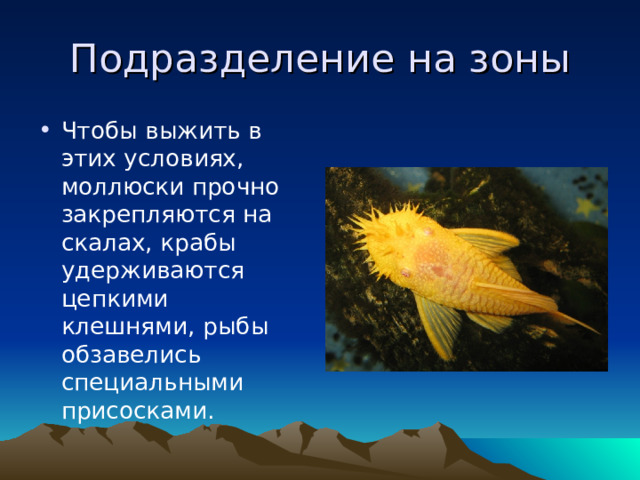 Подразделение на зоны

• Чтобы выжить в этих условиях, моллюски прочно закрепляются на скалах, крабы удерживаются цепкими клешнями, рыбы обзавелись специальными присосками.